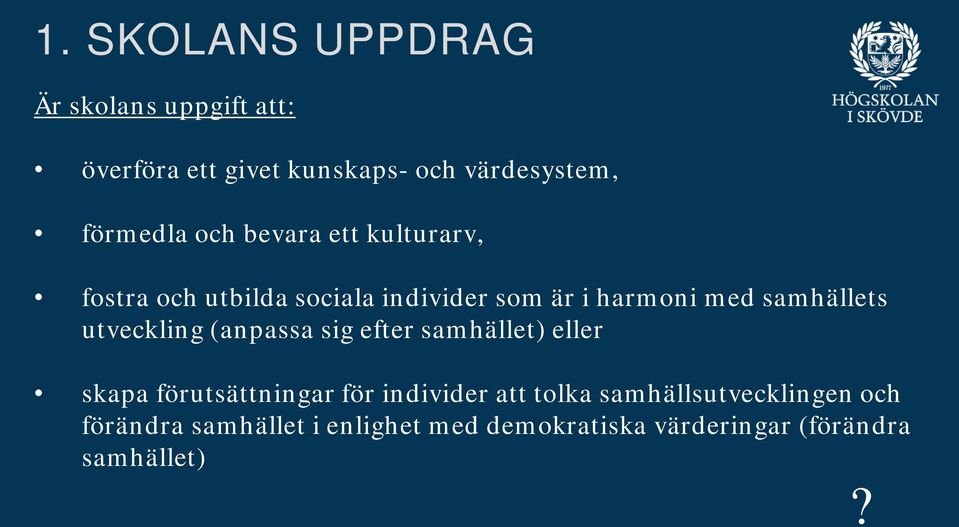 1. SKOLANS UPPDRAG

1977
HÖGSKOLAN
I SKÖVDE

Är skolans uppgift att:

• överföra ett givet kunskaps- och värdesystem,

• förmedla och bevara ett kulturarv,

• fostra och utbilda sociala individer som är i harmoni med samhällets utveckling (anpassa sig efter samhället) eller

• skapa förutsättningar för individer att tolka samhällsutvecklingen och förändra samhället i enlighet med demokratiska värderingar (förändra samhället)

?